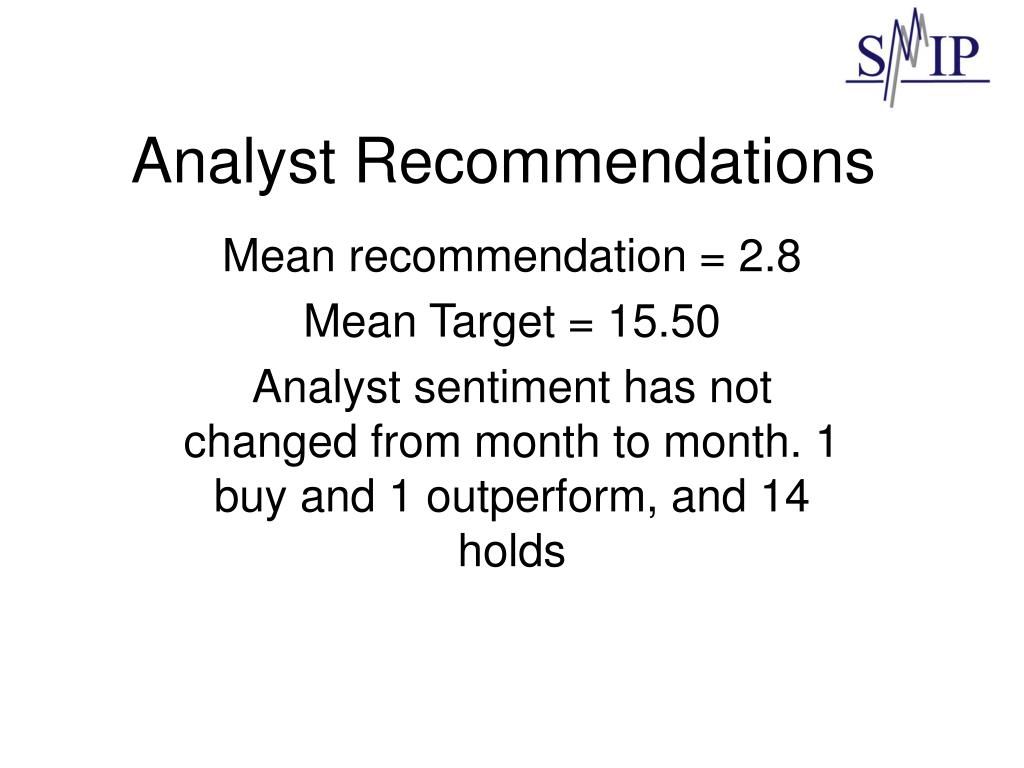 SMIP

Analyst Recommendations

Mean recommendation = 2.8

Mean Target = 15.50

Analyst sentiment has not changed from month to month. 1 buy and 1 outperform, and 14 holds